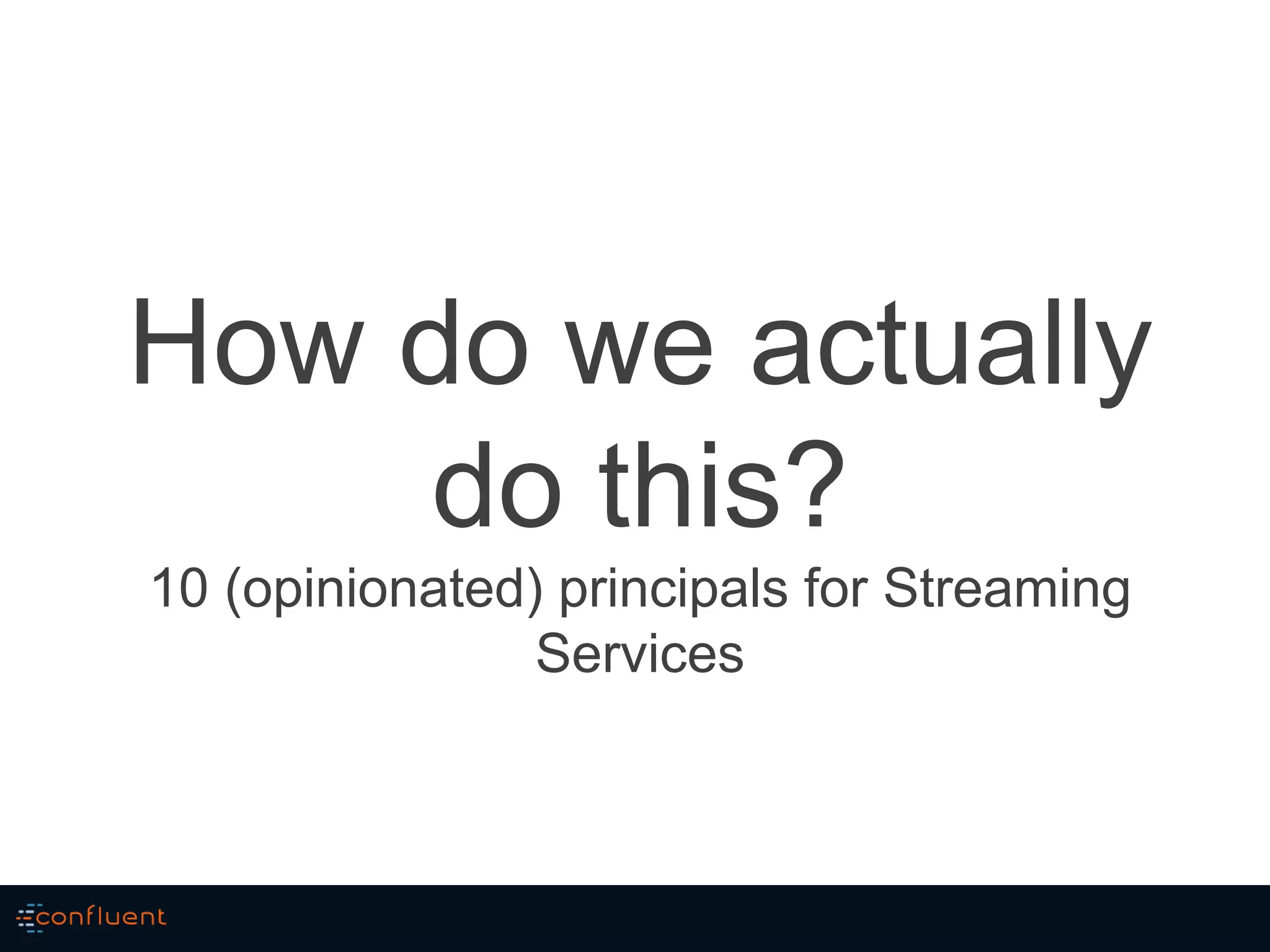 How do we actually do this?

10 (opinionated) principals for Streaming Services

confluent